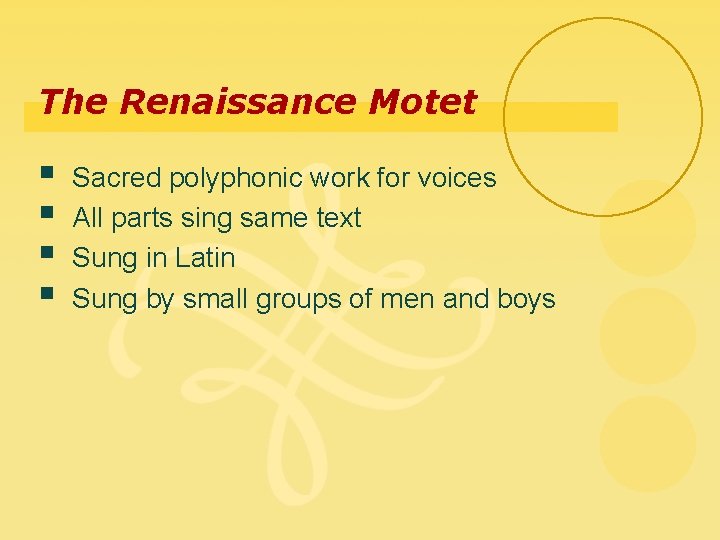 The Renaissance Motet

- Sacred polyphonic work for voices
- All parts sing same text
- Sung in Latin
- Sung by small groups of men and boys